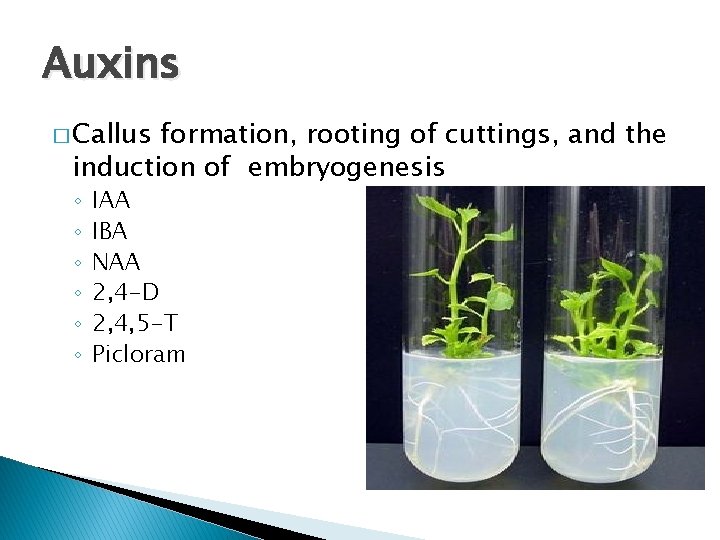 Auxins

□ Callus formation, rooting of cuttings, and the induction of embryogenesis

◦ IAA
◦ IBA
◦ NAA
◦ 2,4-D
◦ 2,4,5-T
◦ Picloram